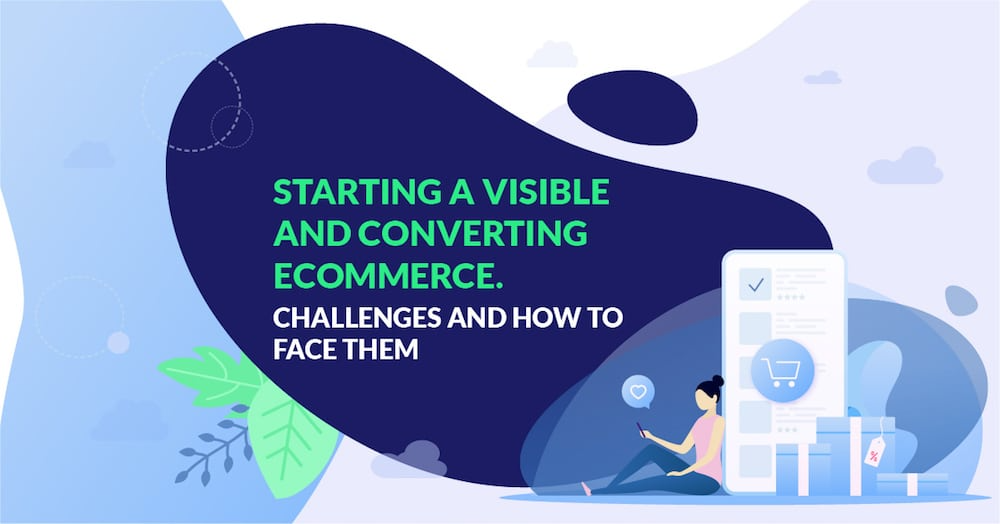 STARTING A VISIBLE AND CONVERTING ECOMMERCE.

CHALLENGES AND HOW TO FACE THEM

%